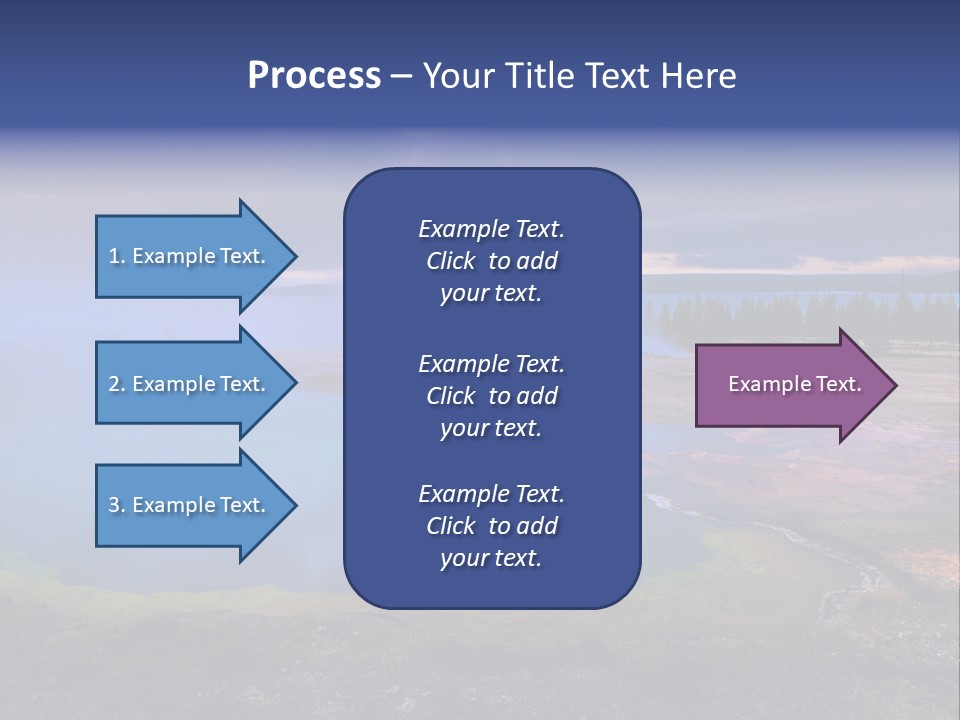 Process – Your Title Text Here

1. Example Text.

2. Example Text.

3. Example Text.

Example Text. Click to add your text.

Example Text. Click to add your text.

Example Text. Click to add your text.

Example Text.